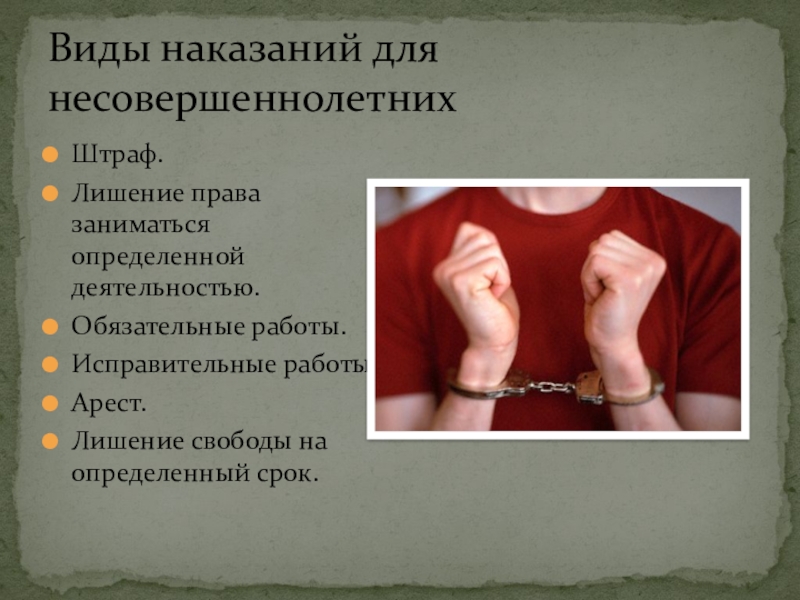 Виды наказаний для несовершеннолетних

Штраф.

Лишение права заниматься определенной деятельностью.

Обязательные работы.

Исправительные работы

Арест.

Лишение свободы на определенный срок.